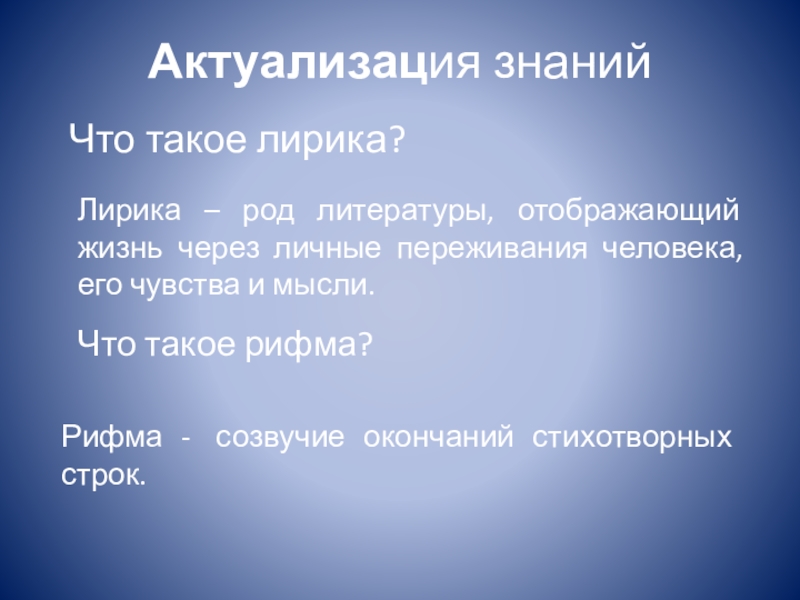 Актуализация знаний

Что такое лирика?

Лирика – род литературы, отображающий жизнь через личные переживания человека, его чувства и мысли.

Что такое рифма?

Рифма - созвучие окончаний стихотворных строк.